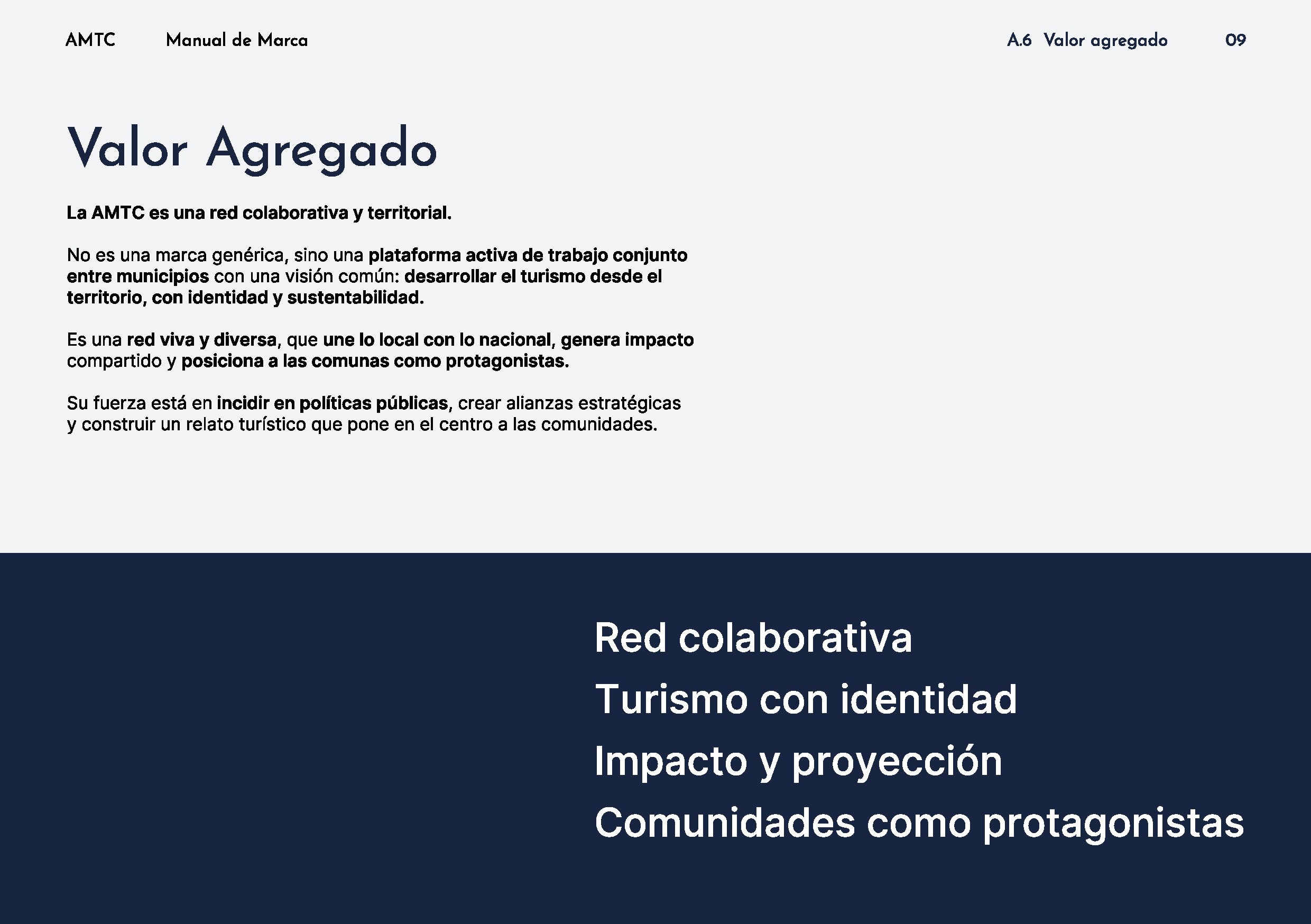 AMTC Manual de Marca A.6 Valor agregado 09

Valor Agregado

La AMTC es una red colaborativa y territorial.

No es una marca genérica, sino una plataforma activa de trabajo conjunto entre municipios con una visión común: desarrollar el turismo desde el territorio, con identidad y sustentabilidad.

Es una red viva y diversa, que une lo local con lo nacional, genera impacto compartido y posiciona a las comunas como protagonistas.

Su fuerza está en incidir en políticas públicas, crear alianzas estratégicas y construir un relato turístico que pone en el centro a las comunidades.

Red colaborativa
Turismo con identidad
Impacto y proyección
Comunidades como protagonistas